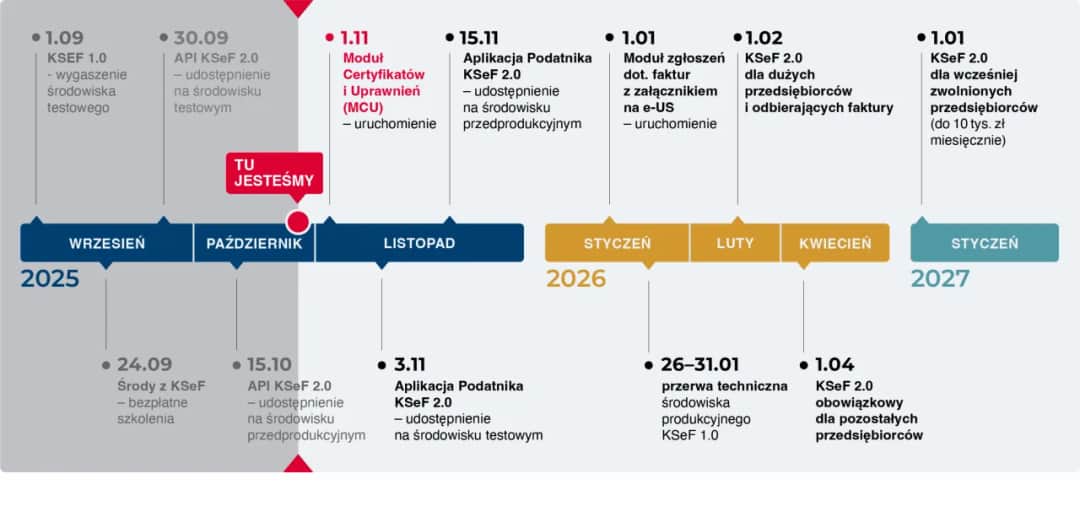 1.09
KSEF 1.0
- wygaszenie środowiska testowego

30.09
API KSeF 2.0
– udostępnienie na środowisku testowym

1.11
Moduł Certyfikatów i Uprawnień (MCU)
– uruchomienie

15.11
Aplikacja Podatnika KSeF 2.0
– udostępnienie na środowisku przedprodukcyjnym

1.01
Moduł zgłoszeń dot. faktur z załącznikiem na e-US
– uruchomienie

1.02
KSeF 2.0
dla dużych przedsiębiorców i odbierających faktury

1.01
KSeF 2.0
dla wcześniej zwolnionych przedsiębiorców
(do 10 tys. zł miesięcznie)

TU JESTEŚMY

WRZESIEŃ
PAŹDZIERNIK
LISTOPAD
2025

STYCZEŃ
LUTY
KWIECIEŃ
2026

STYCZEŃ
2027

24.09
Środy z KSeF
– bezpłatne szkolenia

15.10
API KSeF 2.0
– udostępnienie na środowisku przedprodukcyjnym

3.11
Aplikacja Podatnika KSeF 2.0
– udostępnienie na środowisku testowym

26–31.01
przerwa techniczna środowiska produkcyjnego KSeF 1.0

1.04
KSeF 2.0
obowiązkowy dla pozostałych przedsiębiorców